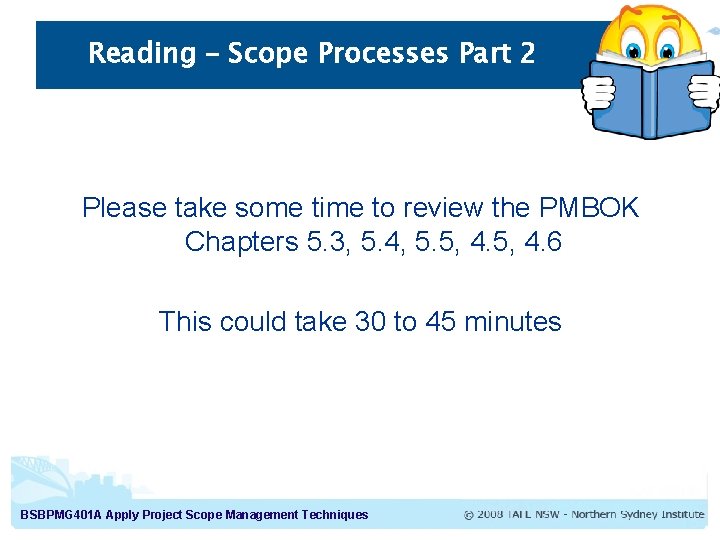 Reading – Scope Processes Part 2

Please take some time to review the PMBOK Chapters 5.3, 5.4, 5.5, 4.5, 4.6

This could take 30 to 45 minutes

BSBPMG401A Apply Project Scope Management Techniques

© 2008 TAFE NSW - Northern Sydney Institute